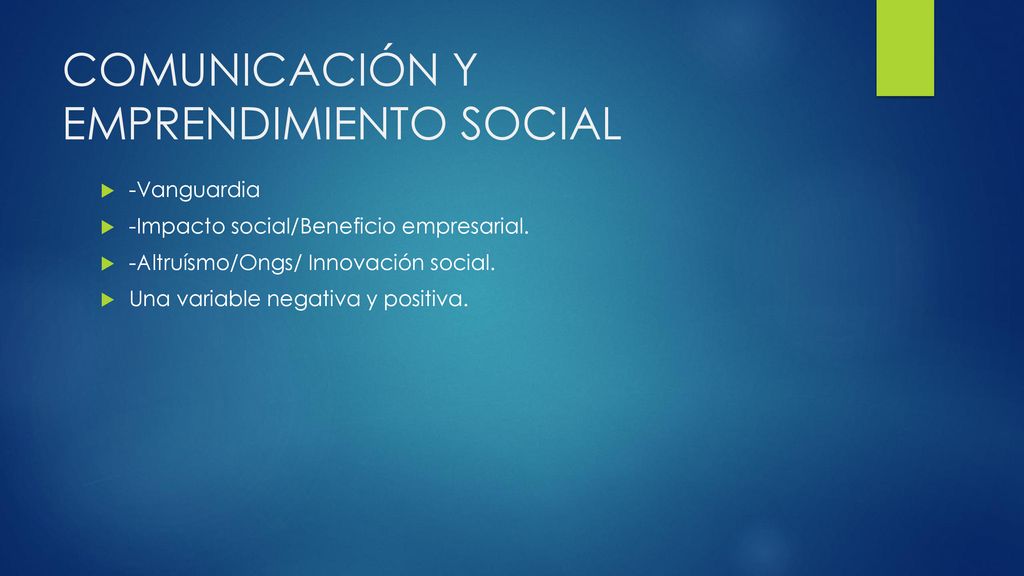 COMUNICACIÓN Y EMPRENDIMIENTO SOCIAL

-Vanguardia

-Impacto social/Beneficio empresarial.

-Altruísmo/Ongs/ Innovación social.

Una variable negativa y positiva.